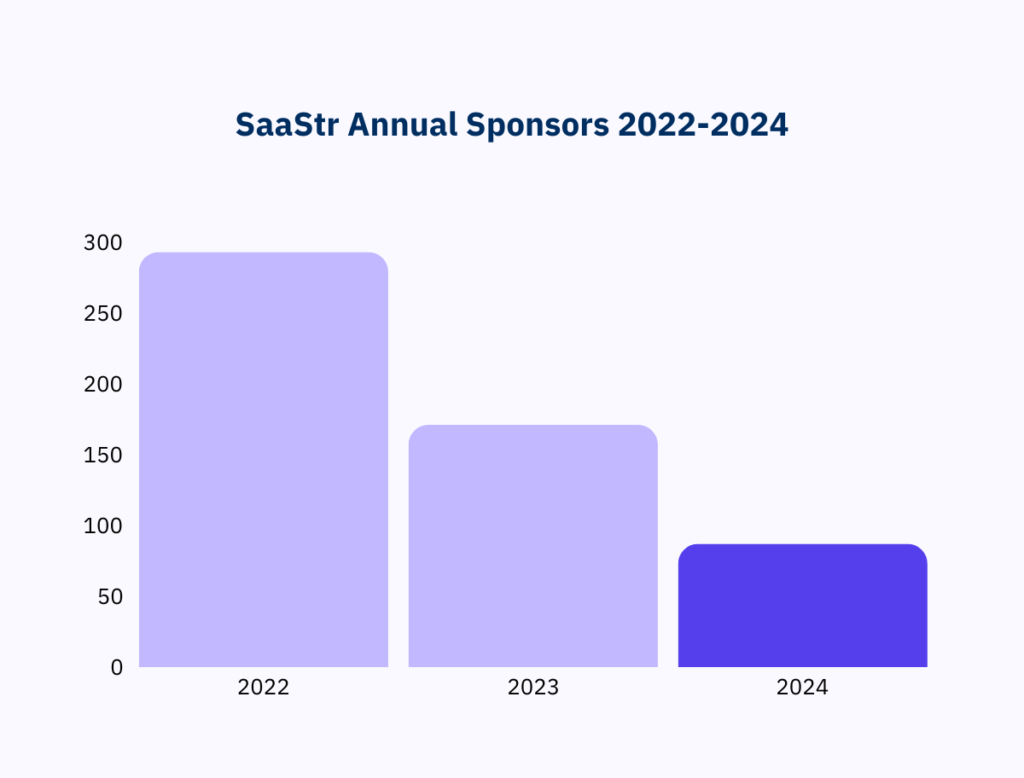 SaaStr Annual Sponsors 2022-2024

300
250
200
150
100
50
0

2022
2023
2024